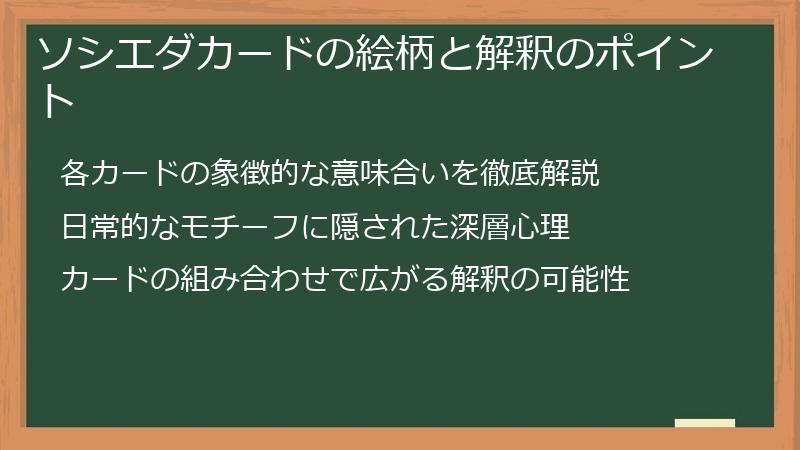 ソシエダカードの絵柄と解釈のポイント

各カードの象徴的な意味合いを徹底解説

日常的なモチーフに隠された深層心理

カードの組み合わせで広がる解釈の可能性